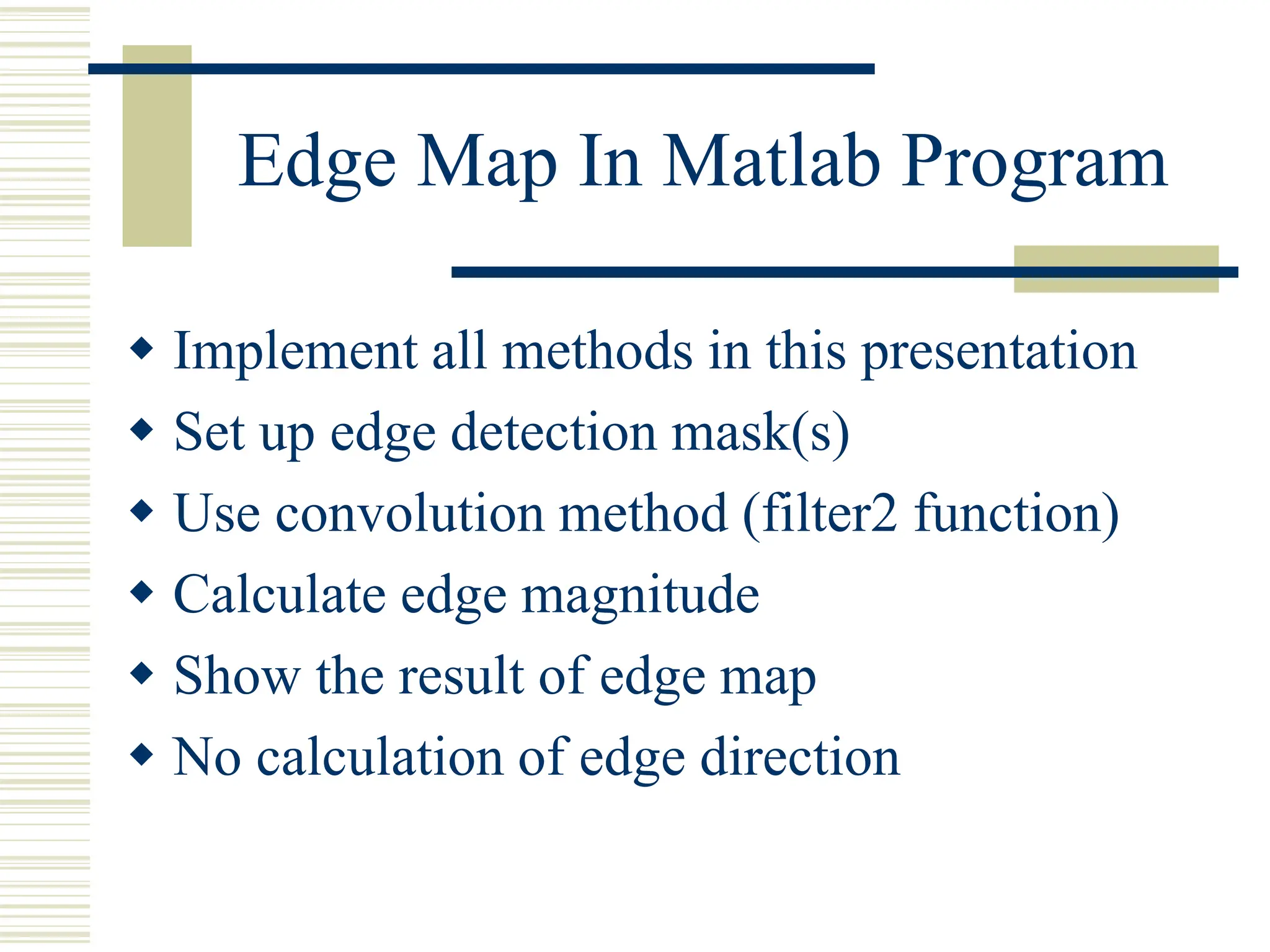 Edge Map In Matlab Program

◆ Implement all methods in this presentation
◆ Set up edge detection mask(s)
◆ Use convolution method (filter2 function)
◆ Calculate edge magnitude
◆ Show the result of edge map
◆ No calculation of edge direction